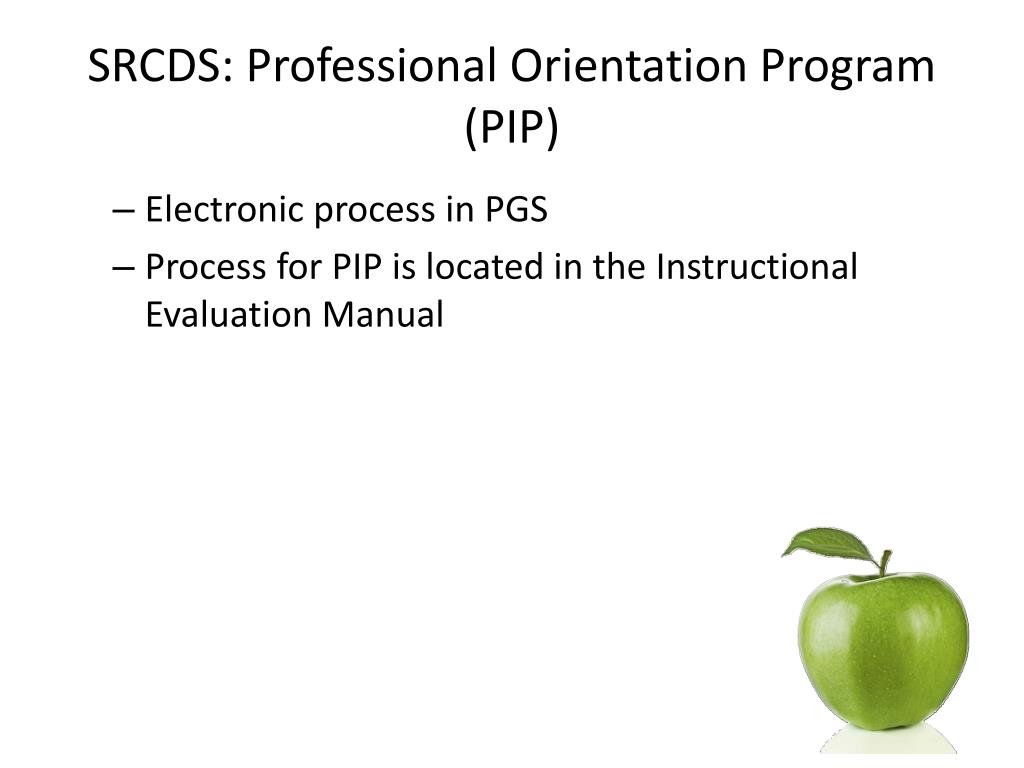 SRCDS: Professional Orientation Program (PIP)

– Electronic process in PGS
– Process for PIP is located in the Instructional Evaluation Manual